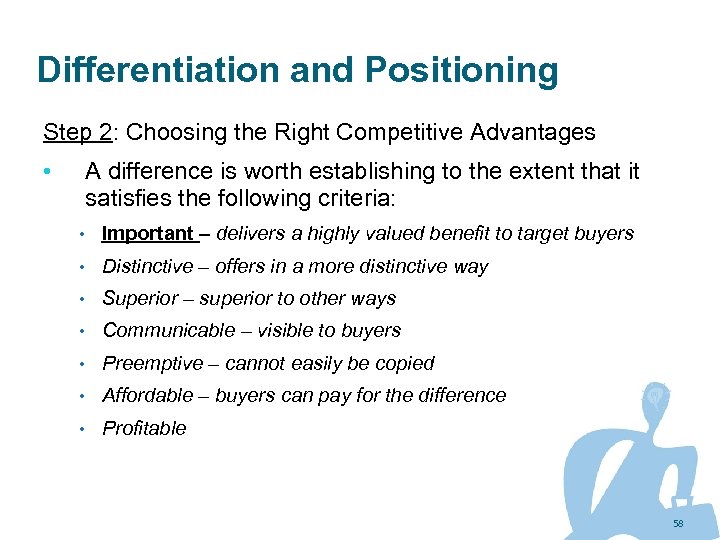 Differentiation and Positioning

Step 2: Choosing the Right Competitive Advantages

• A difference is worth establishing to the extent that it satisfies the following criteria:

• Important – delivers a highly valued benefit to target buyers
• Distinctive – offers in a more distinctive way
• Superior – superior to other ways
• Communicable – visible to buyers
• Preemptive – cannot easily be copied
• Affordable – buyers can pay for the difference
• Profitable

58